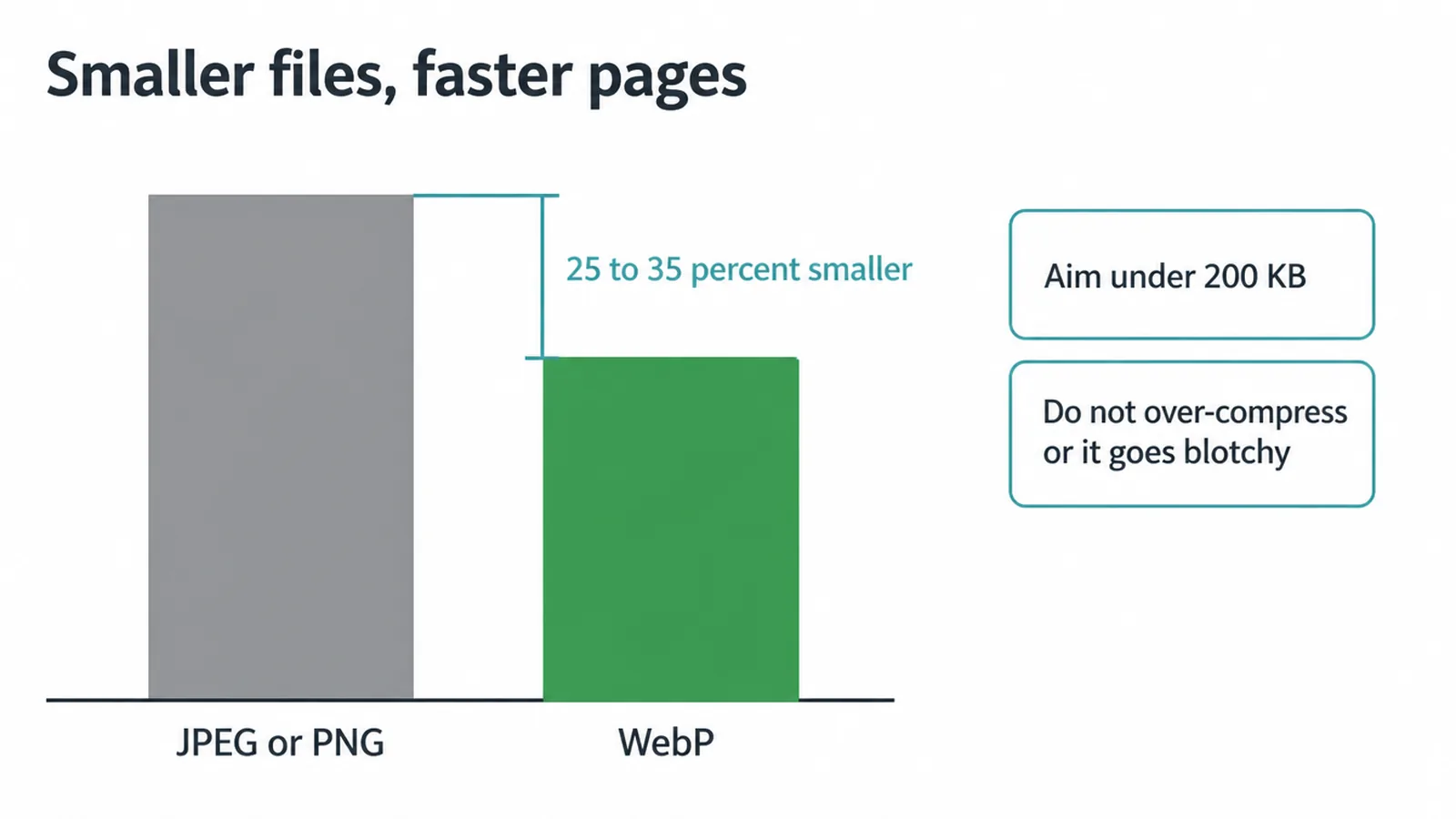 Smaller files, faster pages

25 to 35 percent smaller

JPEG or PNG

WebP

Aim under 200 KB

Do not over-compress or it goes blotchy